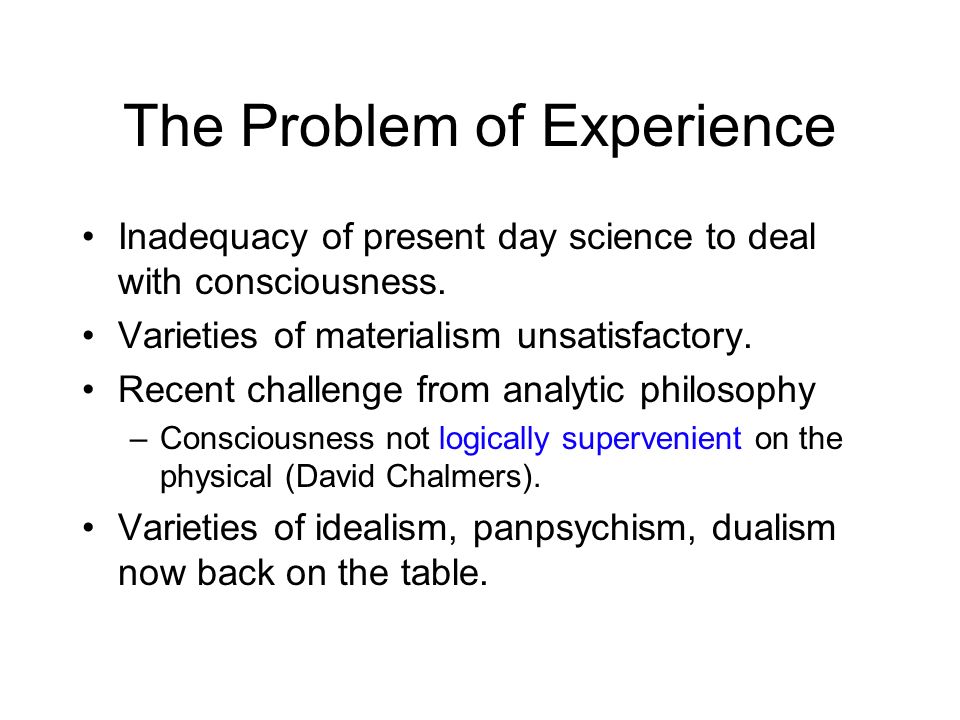 The Problem of Experience

• Inadequacy of present day science to deal with consciousness.
• Varieties of materialism unsatisfactory.
• Recent challenge from analytic philosophy
– Consciousness not logically supervenient on the physical (David Chalmers).
• Varieties of idealism, panpsychism, dualism now back on the table.